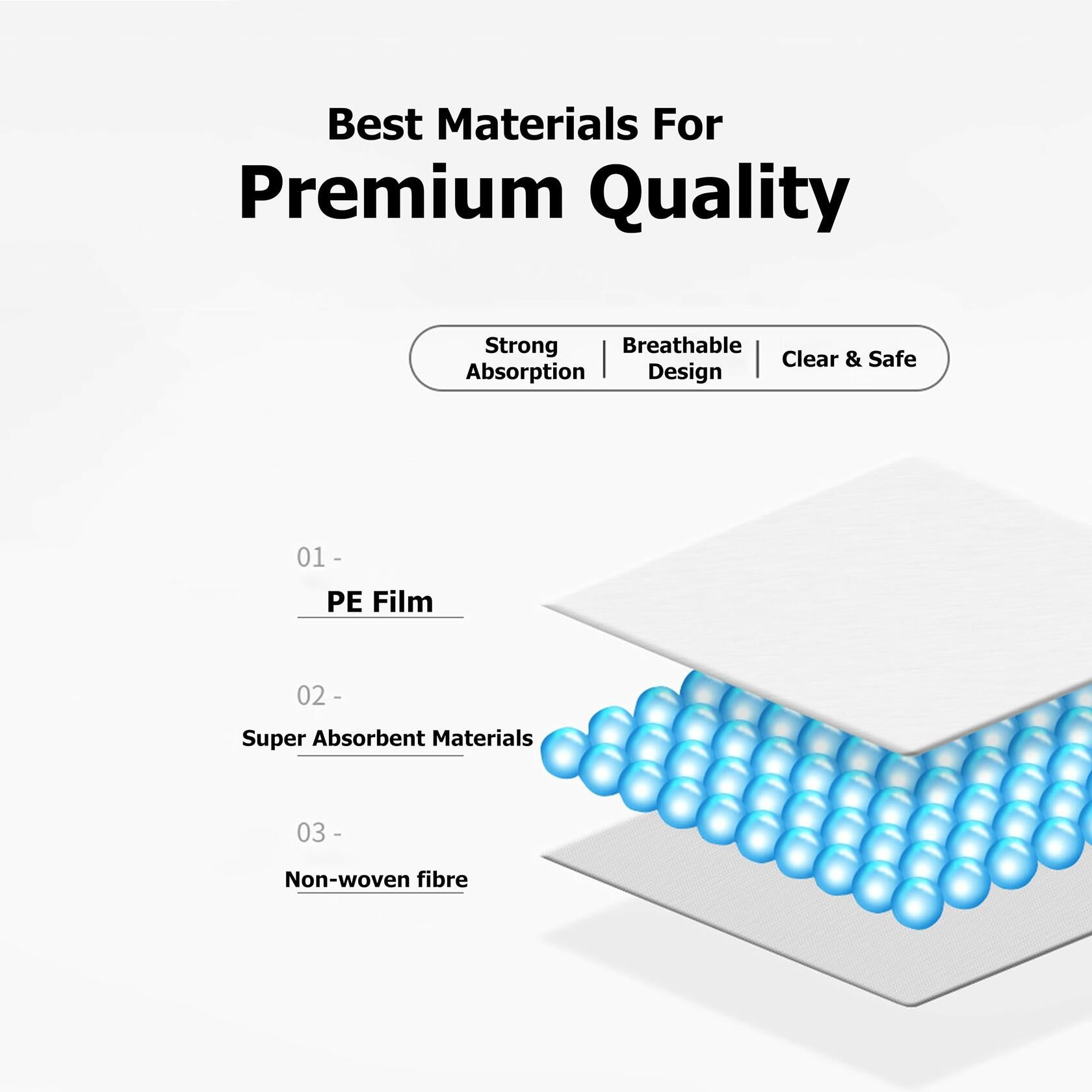 Best Materials For
Premium Quality

Strong Absorption | Breathable Design | Clear & Safe

01 -
PE Film

02 -
Super Absorbent Materials

03 -
Non-woven fibre